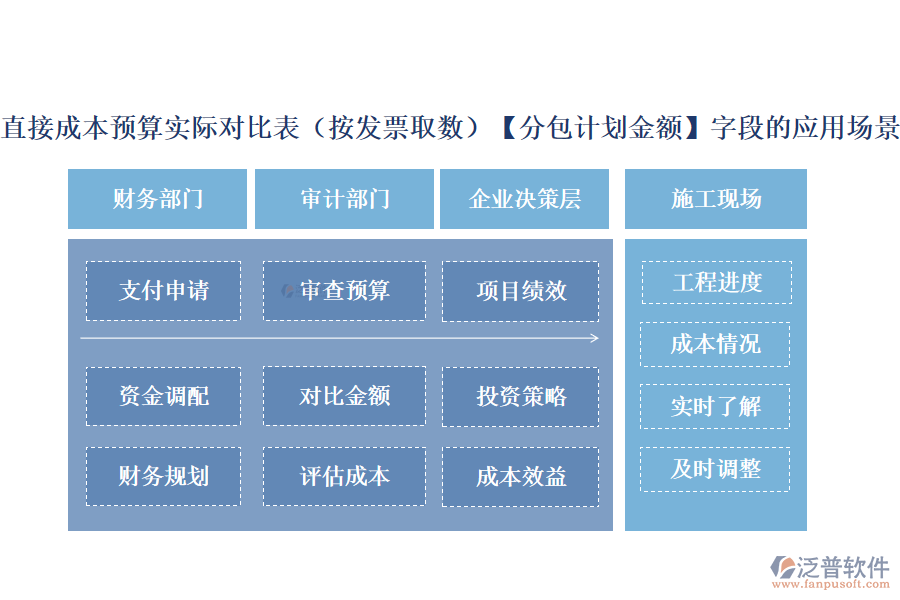 直接成本预算实际对比表（按发票取数）【分包计划金额】字段的应用场景

财务部门
审计部门
企业决策层
施工现场

支付申请
审查预算
项目绩效

资金调配
对比金额
投资策略

财务规划
评估成本
成本效益

工程进度
成本情况
实时了解
及时调整

泛普软件
www.fanpusoft.com